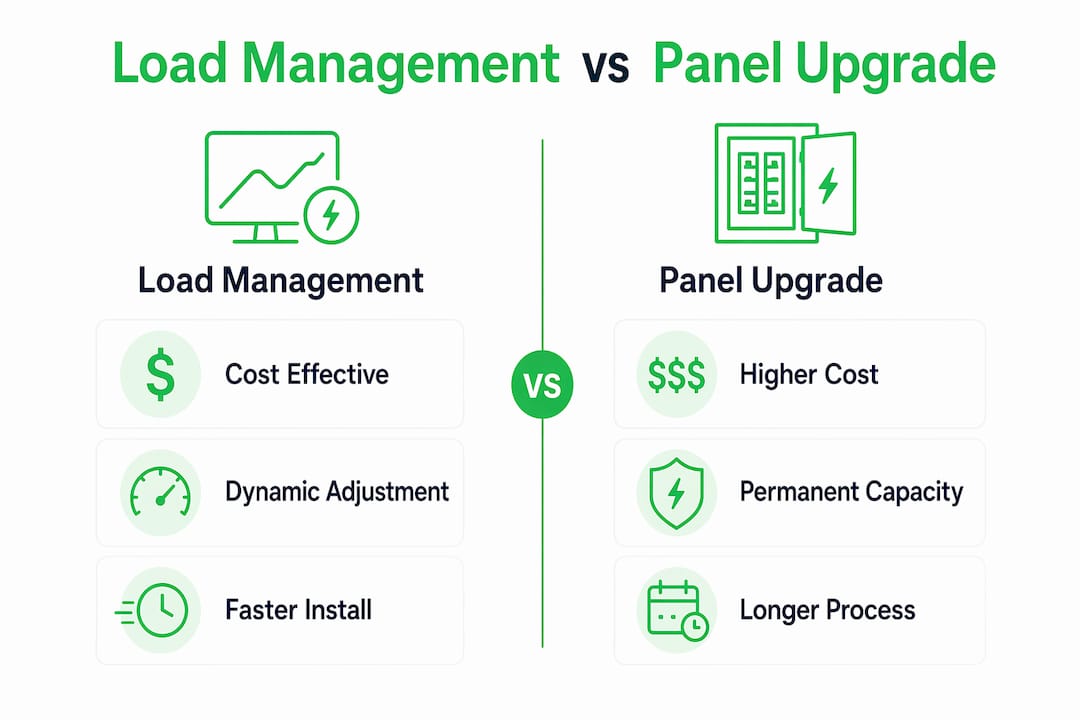 Load Management vs Panel Upgrade

Load Management

$ Cost Effective

Dynamic Adjustment

Faster Install

VS

Panel Upgrade

$$$ Higher Cost

Permanent Capacity

Longer Process